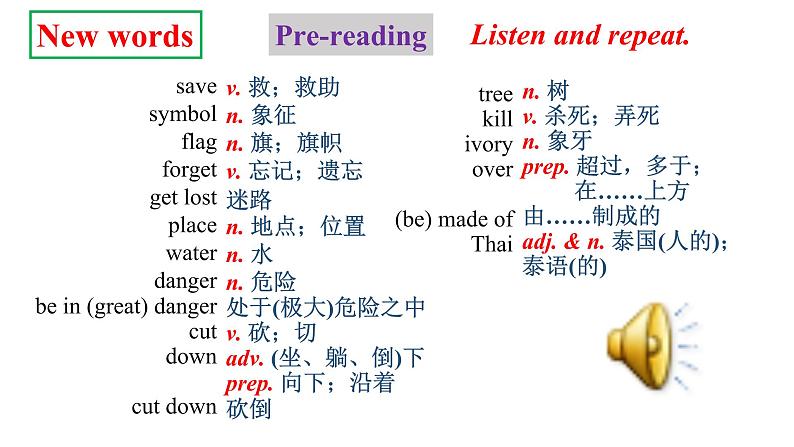 New words

Pre-reading

Listen and repeat.

save v. 救；救助
symbol n. 象征
flag n. 旗；旗帜
forget v. 忘记；遗忘
get lost 迷路
place n. 地点；位置
water n. 水
danger n. 危险
be in (great) danger 处于(极大)危险之中
cut v. 砍；切
down adv. (坐、躺、倒)下
prep. 向下；沿着
cut down 砍倒

tree n. 树
kill v. 杀死；弄死
ivory n. 象牙
over prep. 超过，多于；在……上方
(be) made of 由……制成的
Thai adj. & n. 泰国(人的)；泰语(的)